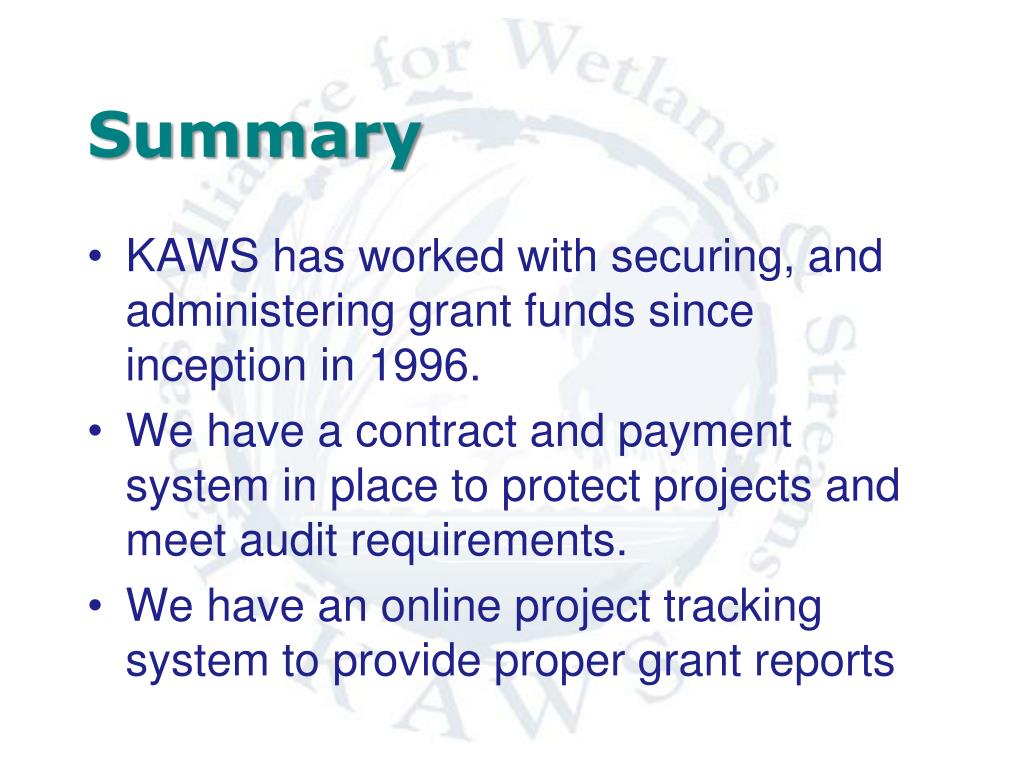 Summary

• KAWS has worked with securing, and administering grant funds since inception in 1996.
• We have a contract and payment system in place to protect projects and meet audit requirements.
• We have an online project tracking system to provide proper grant reports

Kansas Alliance for Wetlands & Streams
KAWS